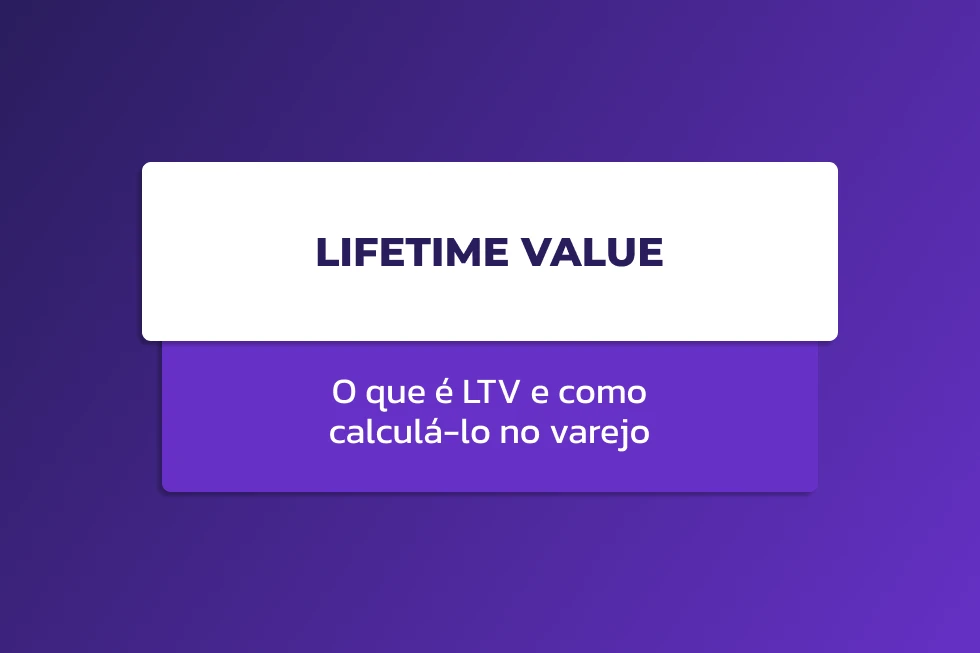 LIFETIME VALUE

O que é LTV e como calculá-lo no varejo